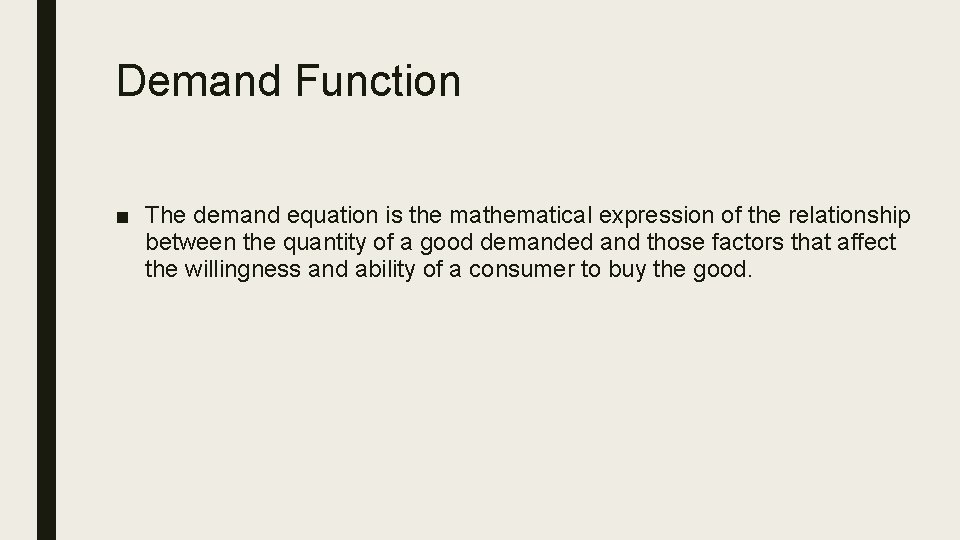 Demand Function

■ The demand equation is the mathematical expression of the relationship between the quantity of a good demanded and those factors that affect the willingness and ability of a consumer to buy the good.